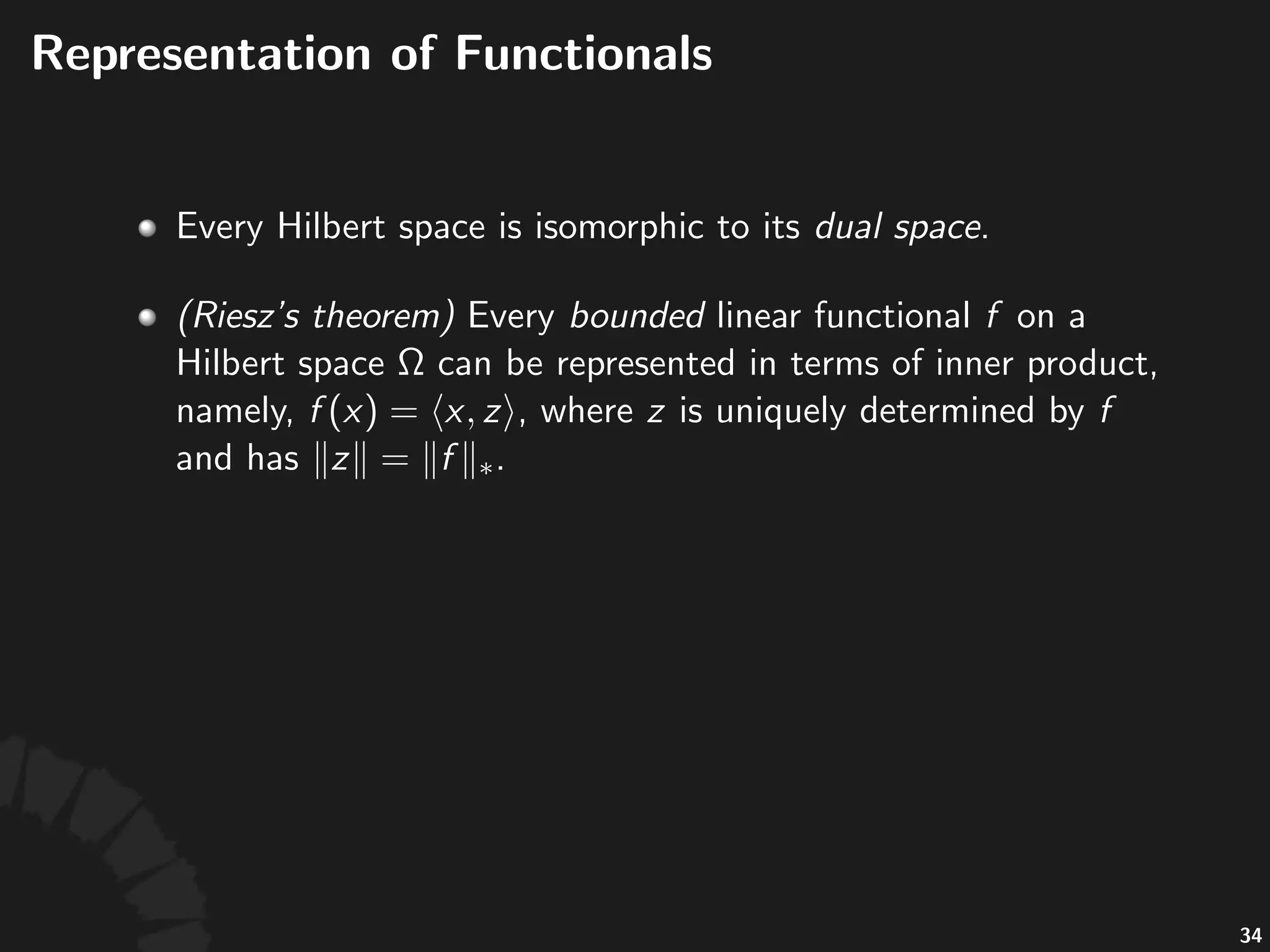 Representation of Functionals

- Every Hilbert space is isomorphic to its dual space.

- (Riesz's theorem) Every bounded linear functional $f$ on a Hilbert space $\Omega$ can be represented in terms of inner product, namely, $f(x) = \langle x, z \rangle$, where $z$ is uniquely determined by $f$ and has $\|z\| = \|f\|_*$.

34